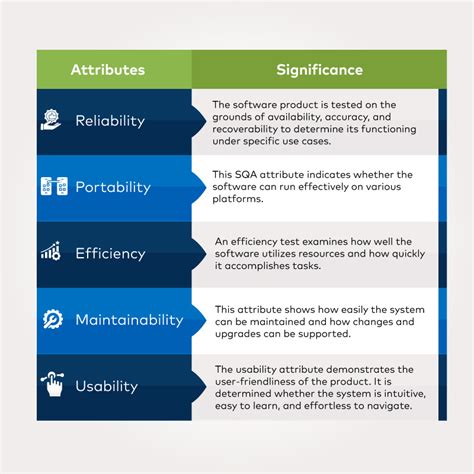 | Attributes | Significance |
|---|---|
| Reliability | The software product is tested on the grounds of availability, accuracy, and recoverability to determine its functioning under specific use cases. |
| Portability | This SQA attribute indicates whether the software can run effectively on various platforms. |
| Efficiency | An efficiency test examines how well the software utilizes resources and how quickly it accomplishes tasks. |
| Maintainability | This attribute shows how easily the system can be maintained and how changes and upgrades can be supported. |
| Usability | The usability attribute demonstrates the user-friendliness of the product. It is determined whether the system is intuitive, easy to learn, and effortless to navigate. |